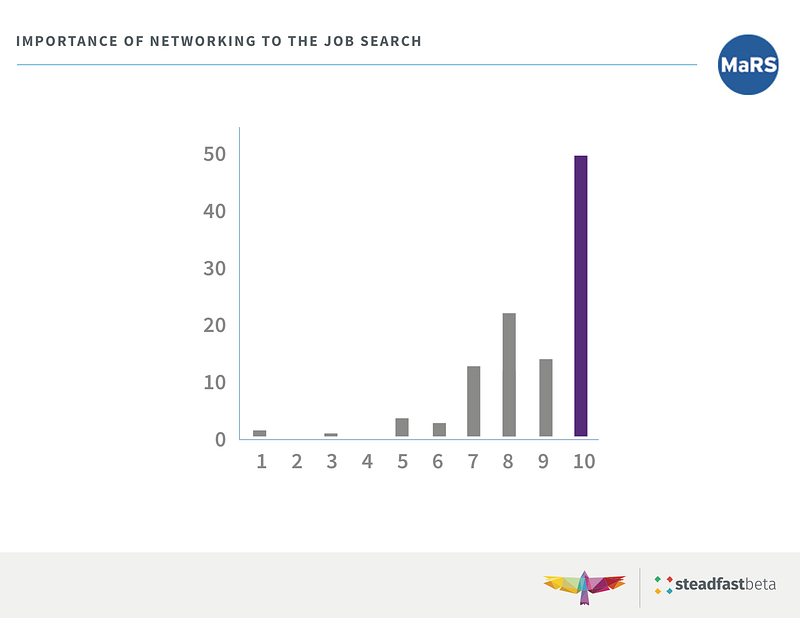 IMPORTANCE OF NETWORKING TO THE JOB SEARCH

MaRS

50
40
30
20
10
0

1 2 3 4 5 6 7 8 9 10

steadfastbeta